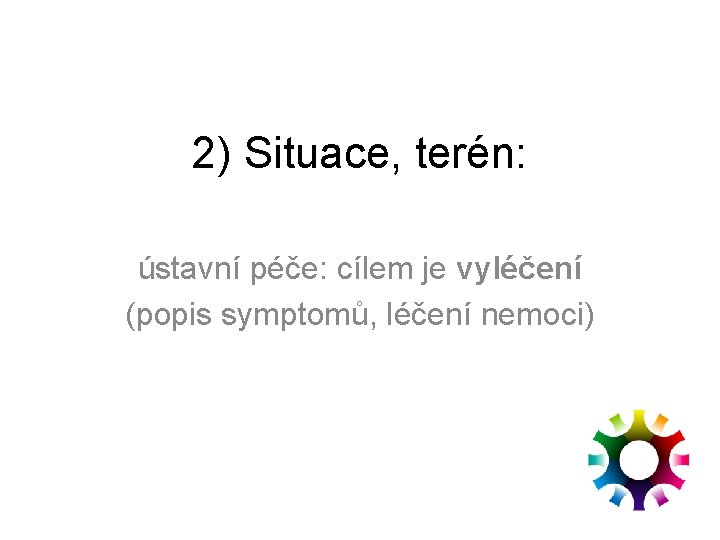 2) Situace, terén:

ústavní péče: cílem je vyléčení (popis symptomů, léčení nemoci)